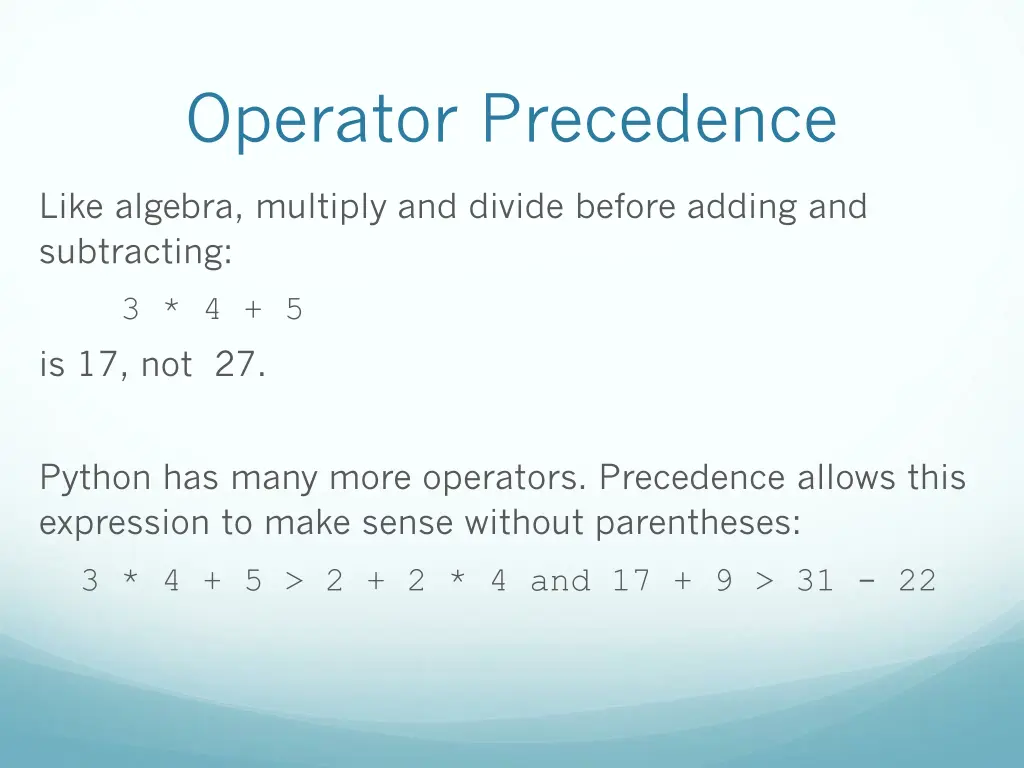 Operator Precedence

Like algebra, multiply and divide before adding and subtracting:

3 * 4 + 5

is 17, not 27.

Python has many more operators. Precedence allows this expression to make sense without parentheses:

3 * 4 + 5 > 2 + 2 * 4 and 17 + 9 > 31 - 22